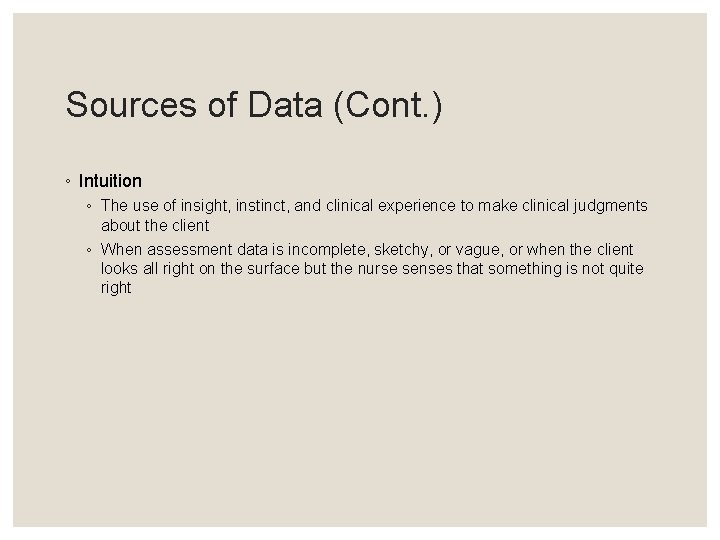 Sources of Data (Cont.)

◦ Intuition

◦ The use of insight, instinct, and clinical experience to make clinical judgments about the client

◦ When assessment data is incomplete, sketchy, or vague, or when the client looks all right on the surface but the nurse senses that something is not quite right